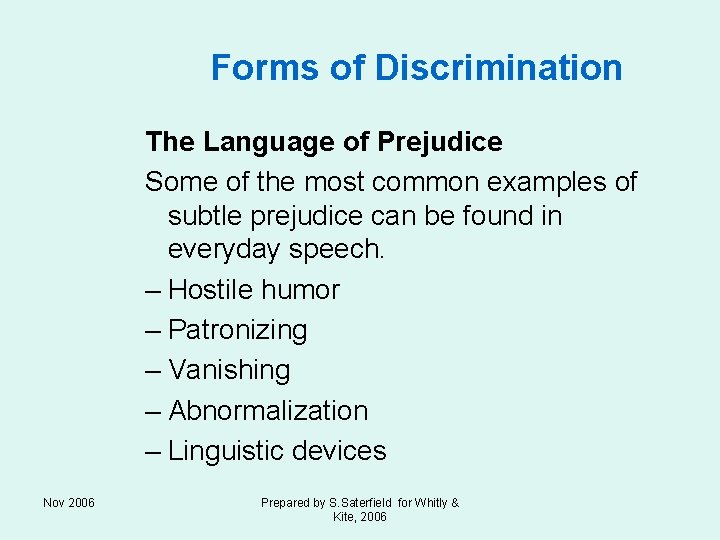 Forms of Discrimination

The Language of Prejudice

Some of the most common examples of subtle prejudice can be found in everyday speech.

– Hostile humor

– Patronizing

– Vanishing

– Abnormalization

– Linguistic devices

Nov 2006

Prepared by S.Saterfield for Whitly & Kite, 2006